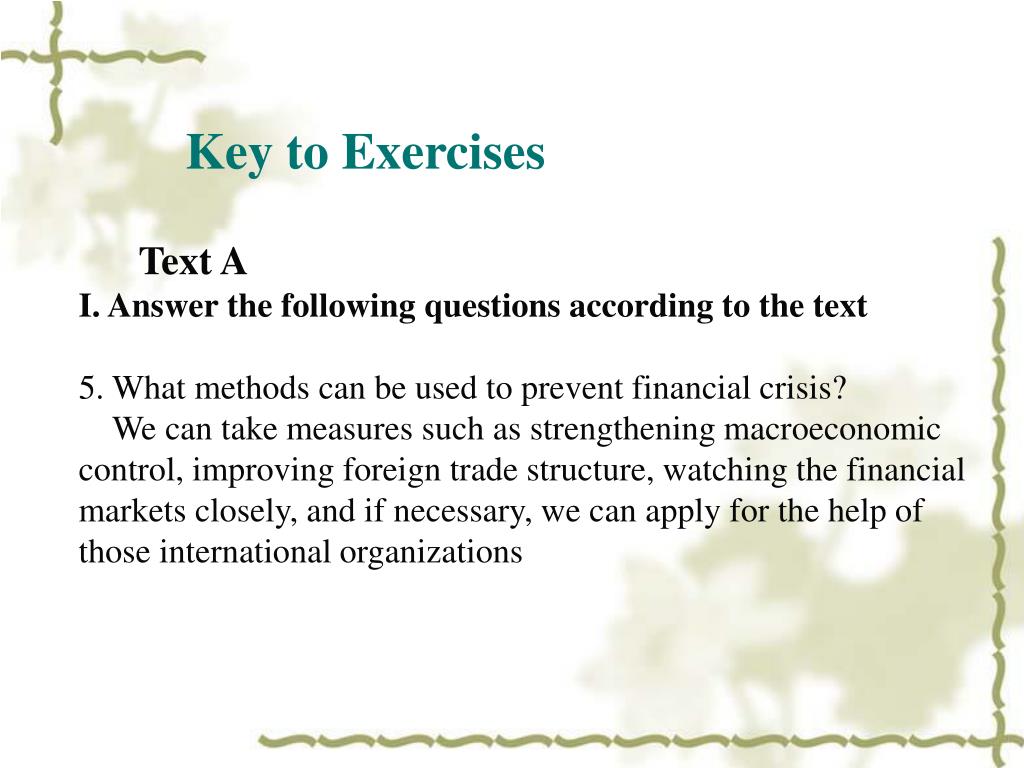 Key to Exercises

Text A
I. Answer the following questions according to the text

5. What methods can be used to prevent financial crisis?
We can take measures such as strengthening macroeconomic control, improving foreign trade structure, watching the financial markets closely, and if necessary, we can apply for the help of those international organizations